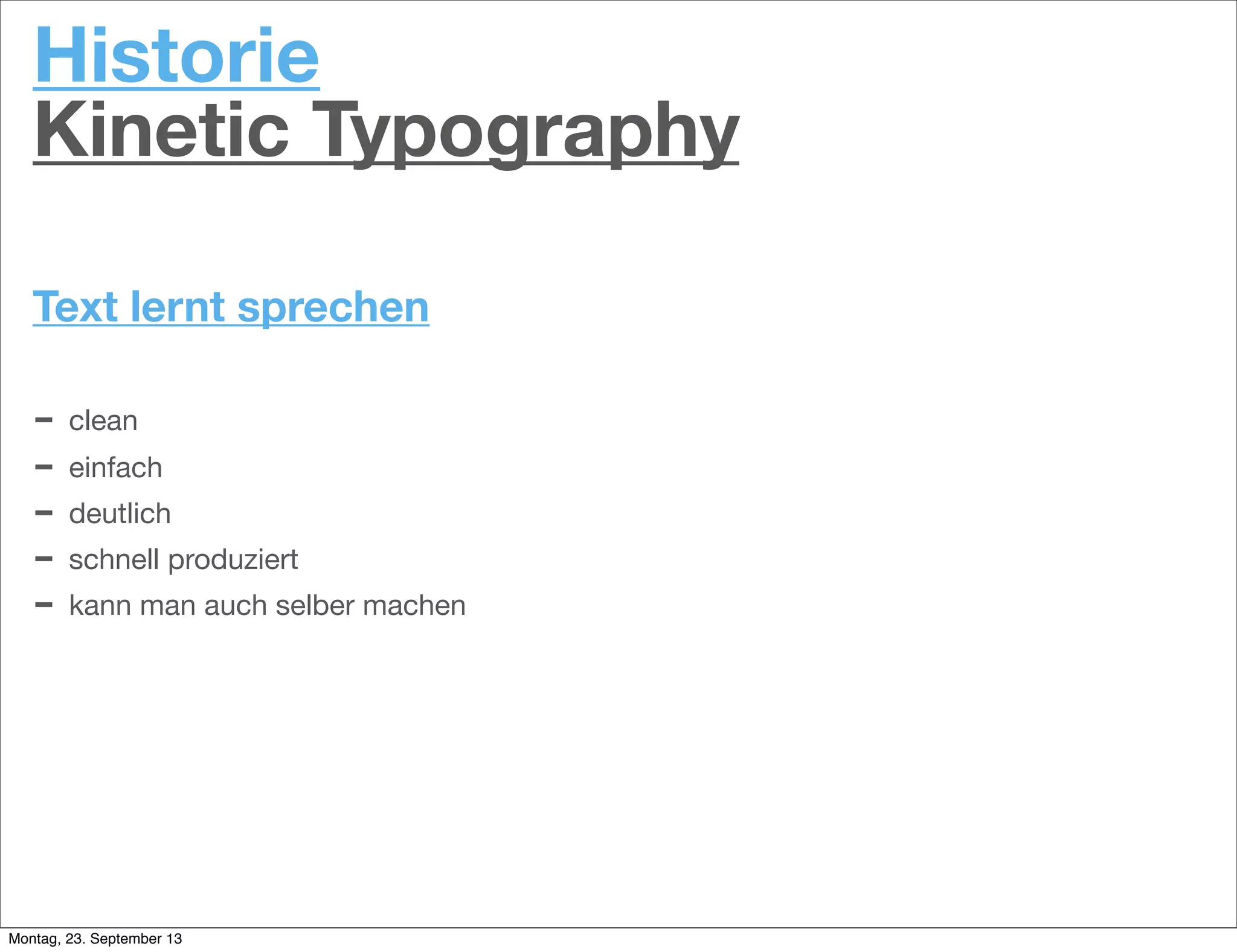 Historie
Kinetic Typography

Text lernt sprechen

- clean
- einfach
- deutlich
- schnell produziert
- kann man auch selber machen

Montag, 23. September 13